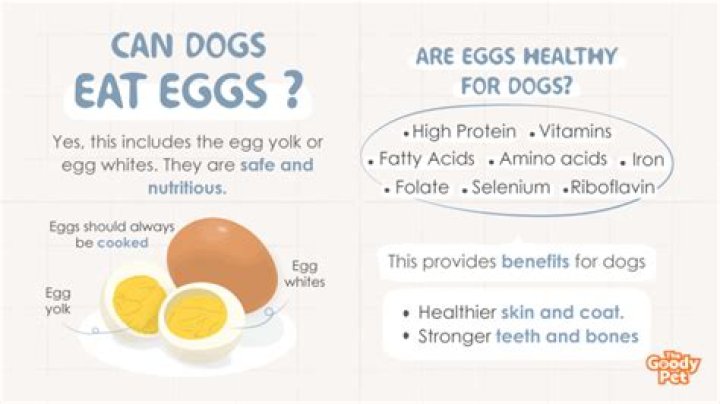 CAN DOGS
EAT EGGS ?

Yes, this includes the egg yolk or egg whites. They are safe and nutritious.

Eggs should always be cooked

Egg yolk

Egg whites

ARE EGGS HEALTHY FOR DOGS?

• High Protein • Vitamins
• Fatty Acids • Amino acids • Iron
• Folate • Selenium • Riboflavin

This provides benefits for dogs

• Healthier skin and coat.
• Stronger teeth and bones

The Goody Pet